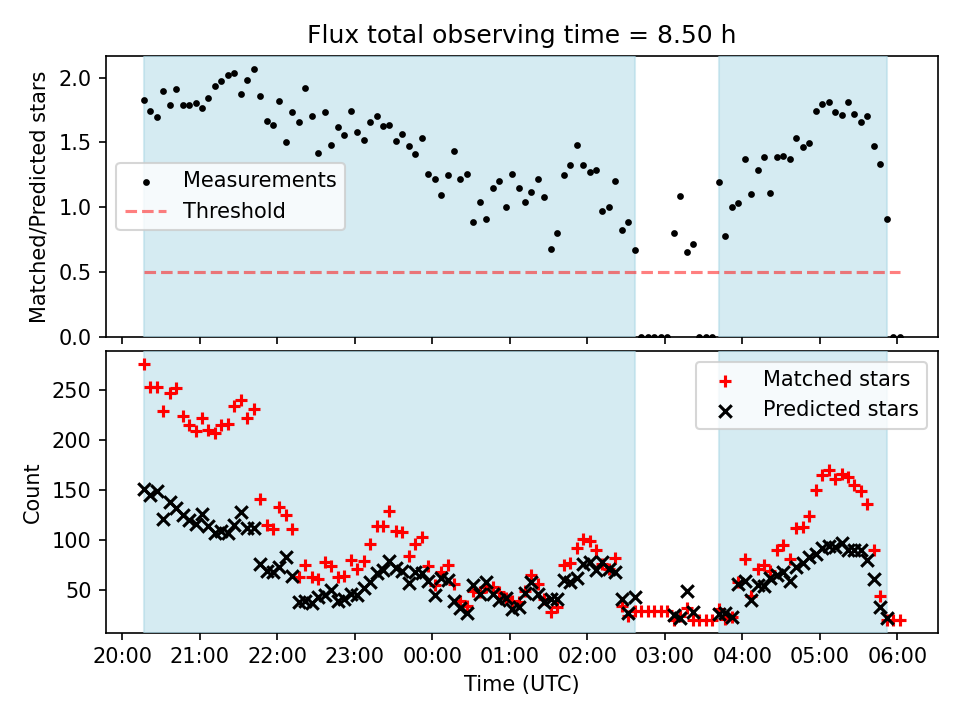 Flux total observing time = 8.50 h

Matched/Predicted stars

2.0
1.5
1.0
0.5
0.0

Measurements
Threshold

Count

250
200
150
100
50

Matched stars
Predicted stars

20:00 21:00 22:00 23:00 00:00 01:00 02:00 03:00 04:00 05:00 06:00

Time (UTC)